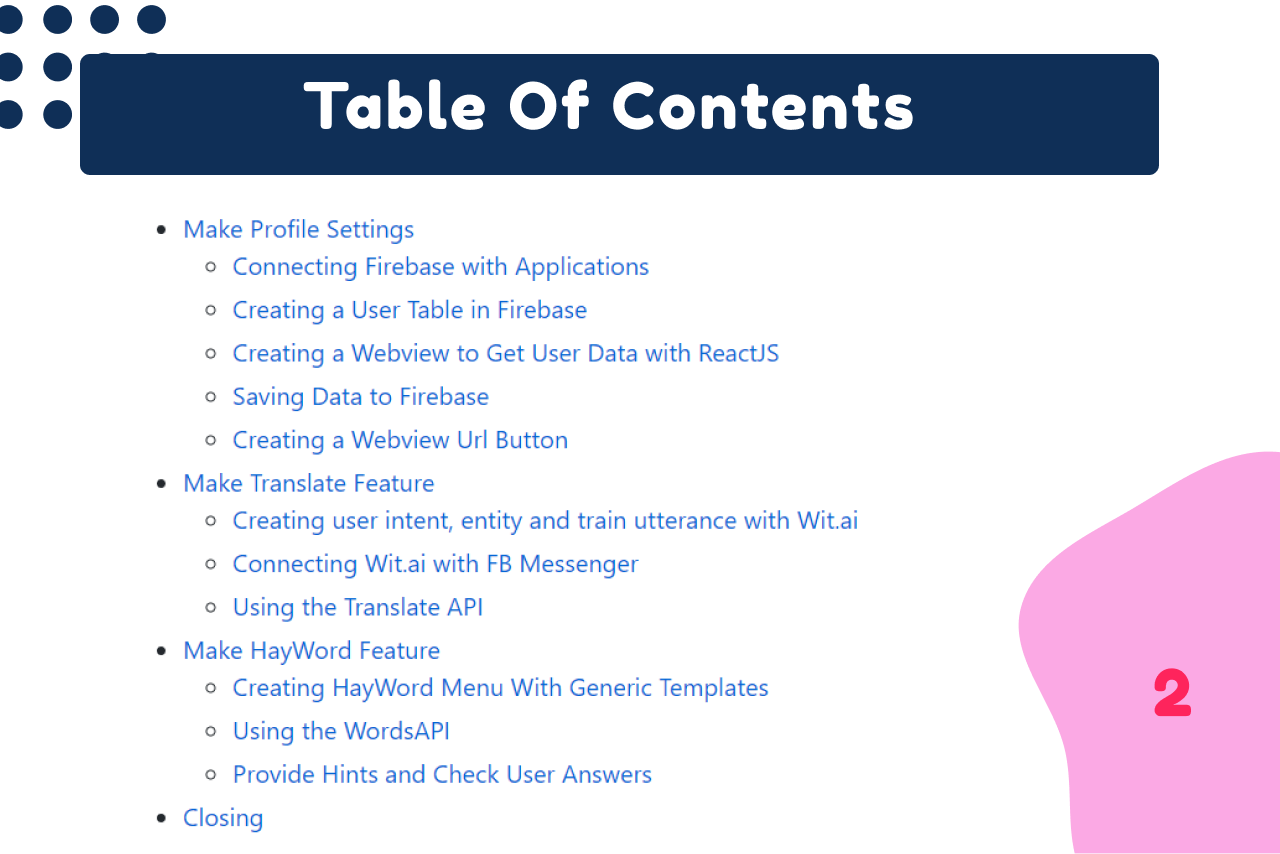 Table Of Contents

- Make Profile Settings
  - Connecting Firebase with Applications
  - Creating a User Table in Firebase
  - Creating a Webview to Get User Data with ReactJS
  - Saving Data to Firebase
  - Creating a Webview Url Button
- Make Translate Feature
  - Creating user intent, entity and train utterance with Wit.ai
  - Connecting Wit.ai with FB Messenger
  - Using the Translate API
- Make HayWord Feature
  - Creating HayWord Menu With Generic Templates
  - Using the WordsAPI
  - Provide Hints and Check User Answers
- Closing

2